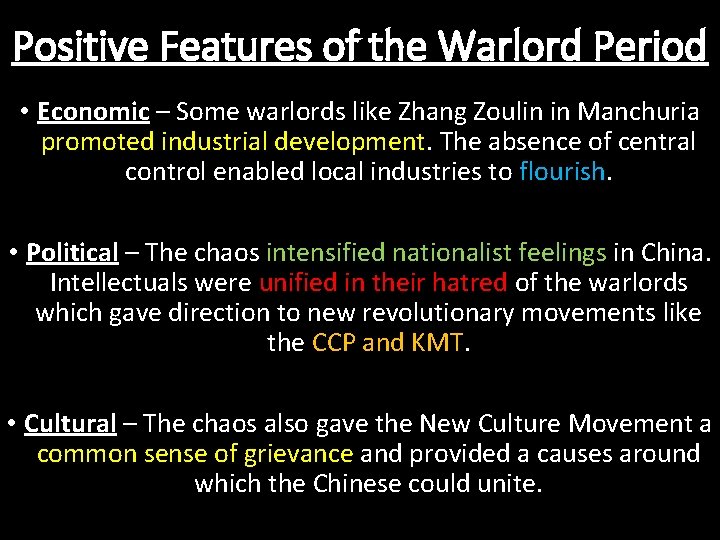 Positive Features of the Warlord Period

• Economic – Some warlords like Zhang Zoulin in Manchuria promoted industrial development. The absence of central control enabled local industries to flourish.

• Political – The chaos intensified nationalist feelings in China. Intellectuals were unified in their hatred of the warlords which gave direction to new revolutionary movements like the CCP and KMT.

• Cultural – The chaos also gave the New Culture Movement a common sense of grievance and provided a causes around which the Chinese could unite.